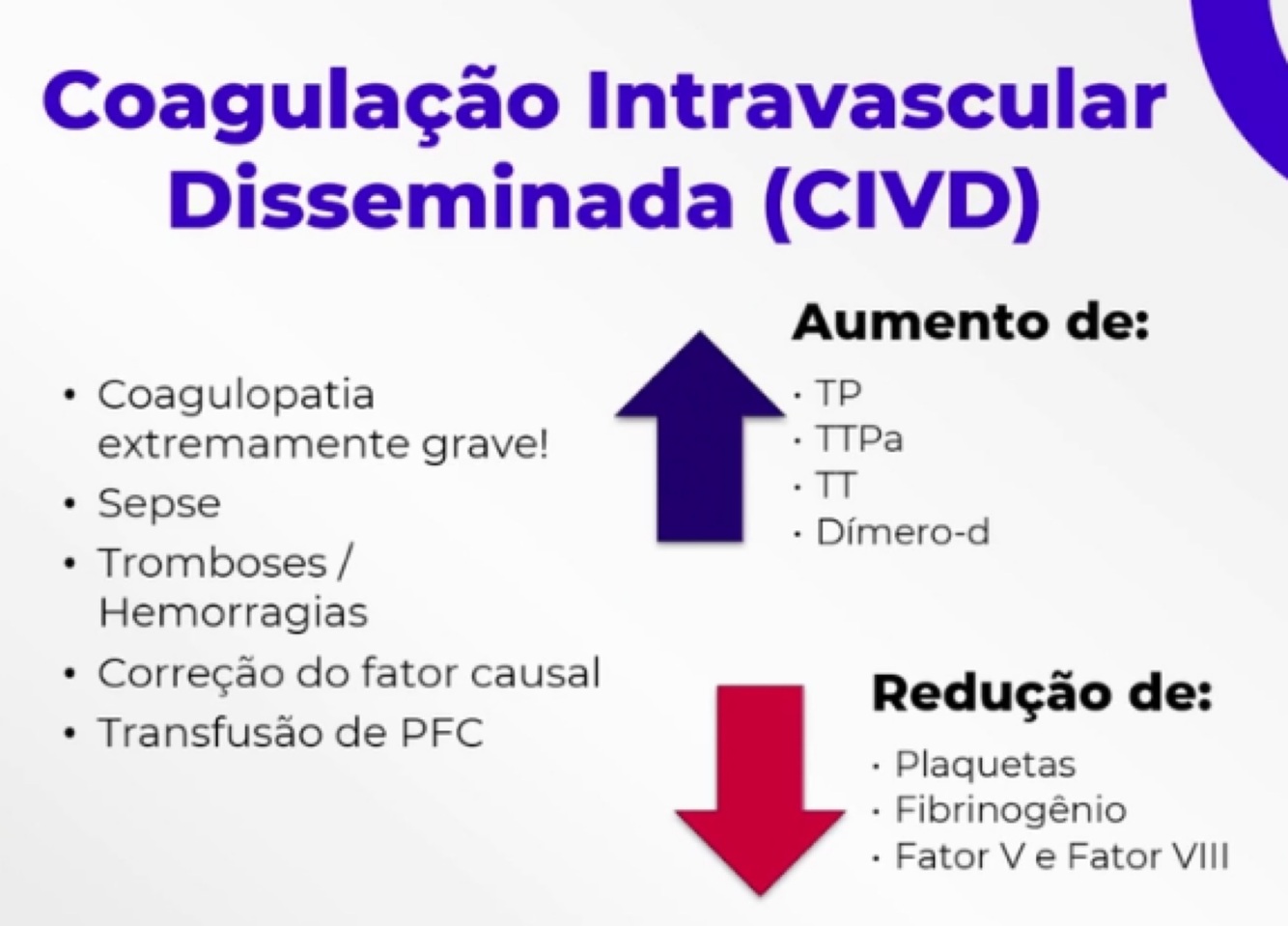 Coagulação Intravascular Disseminada (CIVD)

• Coagulopatia extremamente grave!
• Sepse
• Tromboses / Hemorragias
• Correção do fator causal
• Transfusão de PFC

Aumento de:
· TP
· TTPa
· TT
· Dímero-d

Redução de:
· Plaquetas
· Fibrinogênio
· Fator V e Fator VIII